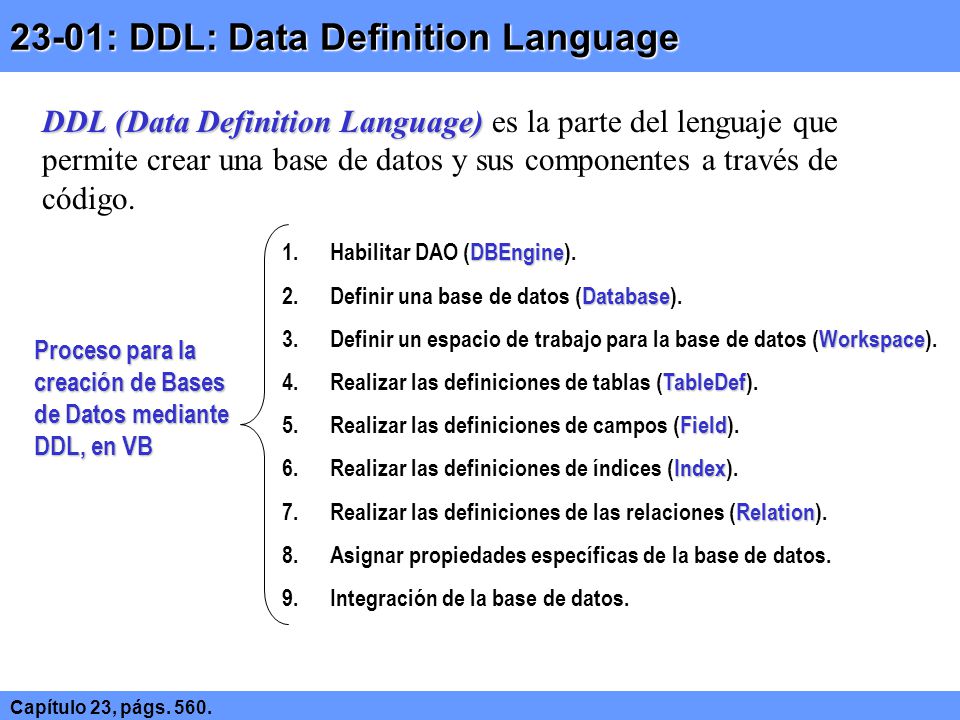 23-01: DDL: Data Definition Language

DDL (Data Definition Language) es la parte del lenguaje que permite crear una base de datos y sus componentes a través de código.

Proceso para la creación de Bases de Datos mediante DDL, en VB

1. Habilitar DAO (DBEngine).
2. Definir una base de datos (Database).
3. Definir un espacio de trabajo para la base de datos (Workspace).
4. Realizar las definiciones de tablas (TableDef).
5. Realizar las definiciones de campos (Field).
6. Realizar las definiciones de índices (Index).
7. Realizar las definiciones de las relaciones (Relation).
8. Asignar propiedades específicas de la base de datos.
9. Integración de la base de datos.

Capítulo 23, págs. 560.